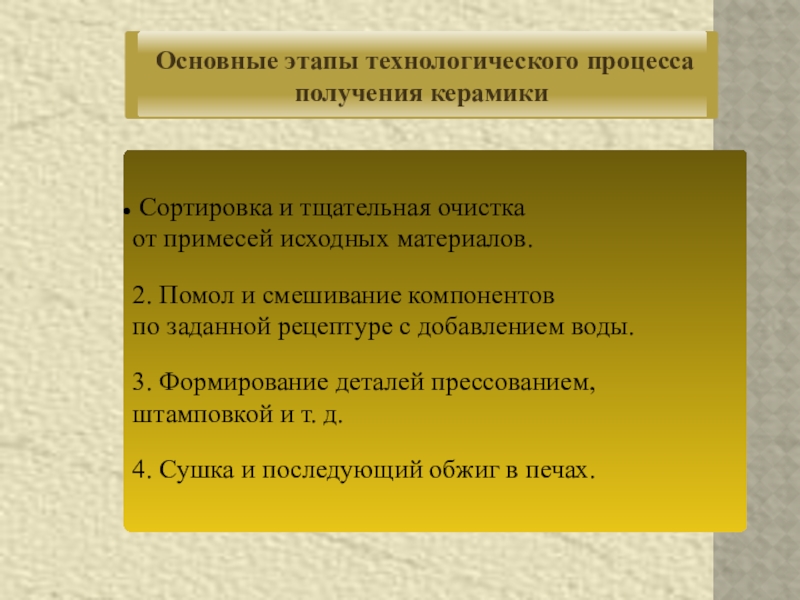 Основные этапы технологического процесса получения керамики

• Сортировка и тщательная очистка от примесей исходных материалов.

2. Помол и смешивание компонентов по заданной рецептуре с добавлением воды.

3. Формирование деталей прессованием, штамповкой и т. д.

4. Сушка и последующий обжиг в печах.